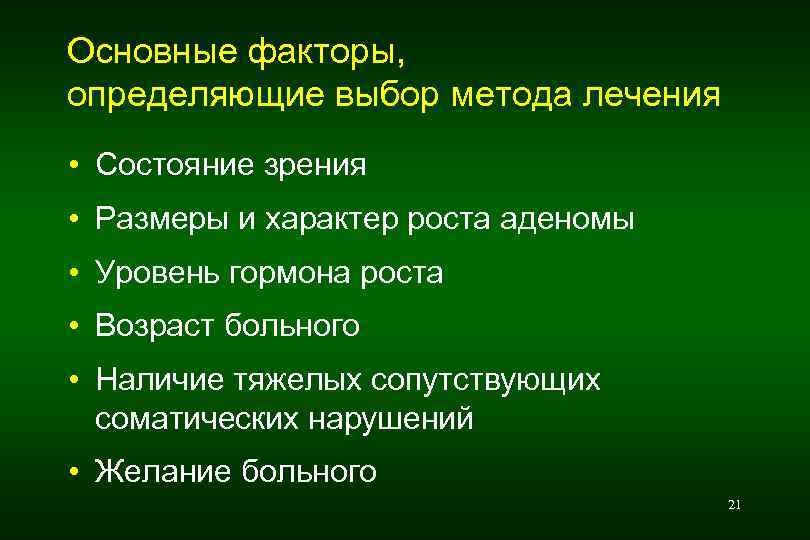 Основные факторы, определяющие выбор метода лечения

• Состояние зрения
• Размеры и характер роста аденомы
• Уровень гормона роста
• Возраст больного
• Наличие тяжелых сопутствующих соматических нарушений
• Желание больного

21